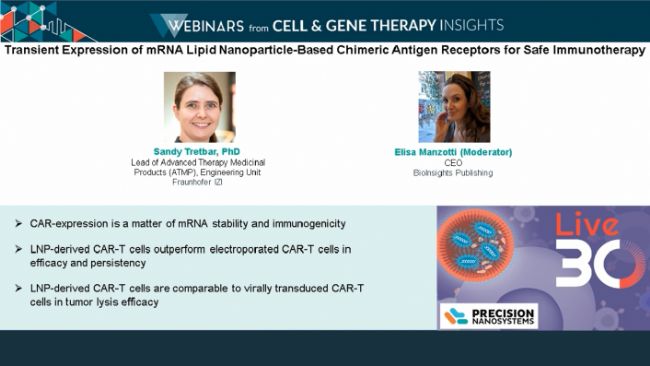 WEBINARS from CELL & GENE THERAPY INSIGHTS

Transient Expression of mRNA Lipid Nanoparticle-Based Chimeric Antigen Receptors for Safe Immunotherapy

Sandy Tretbar, PhD
Lead of Advanced Therapy Medicinal Products (ATMP), Engineering Unit
Fraunhofer IZI

Elisa Manzotti (Moderator)
CEO
BioInsights Publishing

➢ CAR-expression is a matter of mRNA stability and immunogenicity

➢ LNP-derived CAR-T cells outperform electroporated CAR-T cells in efficacy and persistency

➢ LNP-derived CAR-T cells are comparable to virally transduced CAR-T cells in tumor lysis efficacy

Live 30

PRECISION NANOSYSTEMS